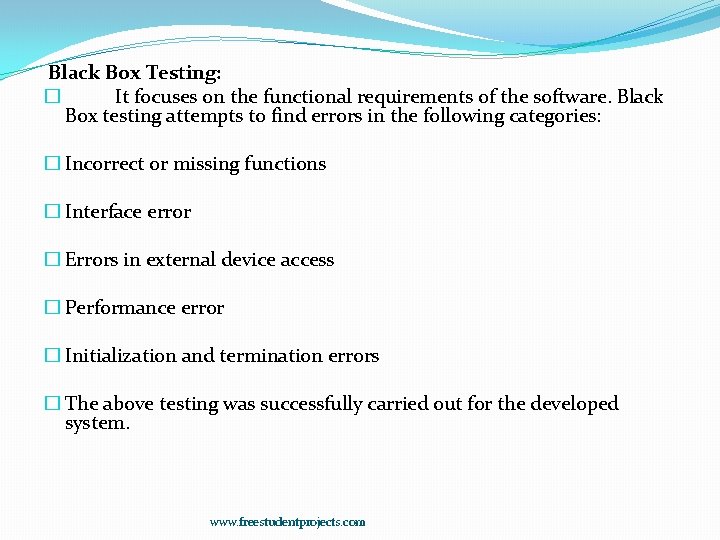 Black Box Testing:
□ It focuses on the functional requirements of the software. Black Box testing attempts to find errors in the following categories:

□ Incorrect or missing functions

□ Interface error

□ Errors in external device access

□ Performance error

□ Initialization and termination errors

□ The above testing was successfully carried out for the developed system.

www.freestudentprojects.com